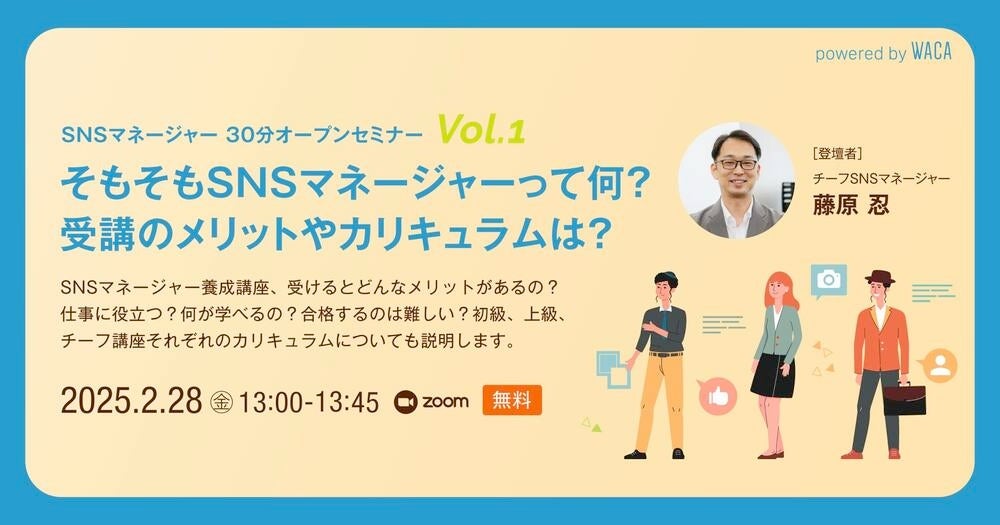 powered by WACA

SNSマネージャー 30分オープンセミナー Vol.1

そもそもSNSマネージャーって何？
受講のメリットやカリキュラムは？

[登壇者]
チーフSNSマネージャー
藤原 忍

SNSマネージャー養成講座、受けるとどんなメリットがあるの？仕事に役立つ？何が学べるの？合格するのは難しい？初級、上級、チーフ講座それぞれのカリキュラムについても説明します。

2025.2.28 ㊎ 13:00-13:45 zoom 無料